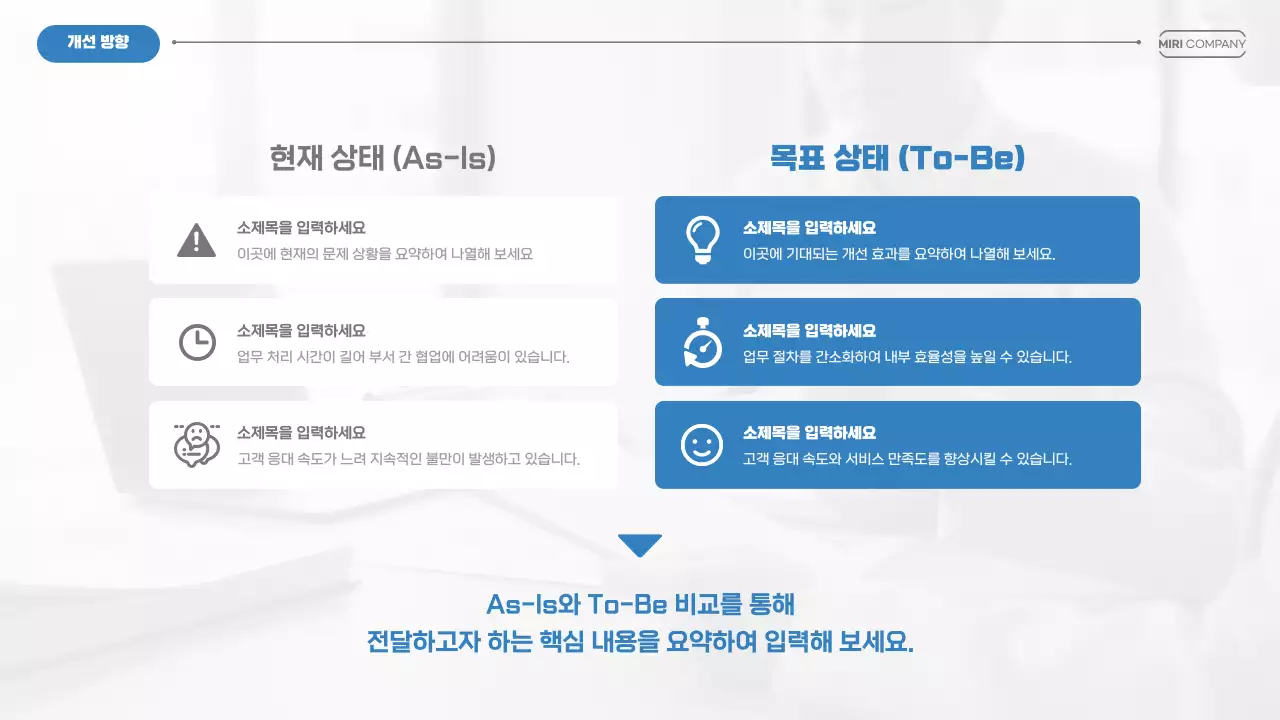 개선 방향

MIRI COMPANY

현재 상태 (As-Is)

소제목을 입력하세요
이곳에 현재의 문제 상황을 요약하여 나열해 보세요

소제목을 입력하세요
업무 처리 시간이 길어 부서 간 협업에 어려움이 있습니다.

소제목을 입력하세요
고객 응대 속도가 느려 지속적인 불만이 발생하고 있습니다.

목표 상태 (To-Be)

소제목을 입력하세요
이곳에 기대되는 개선 효과를 요약하여 나열해 보세요.

소제목을 입력하세요
업무 절차를 간소화하여 내부 효율성을 높일 수 있습니다.

소제목을 입력하세요
고객 응대 속도와 서비스 만족도를 향상시킬 수 있습니다.

As-Is와 To-Be 비교를 통해
전달하고자 하는 핵심 내용을 요약하여 입력해 보세요.